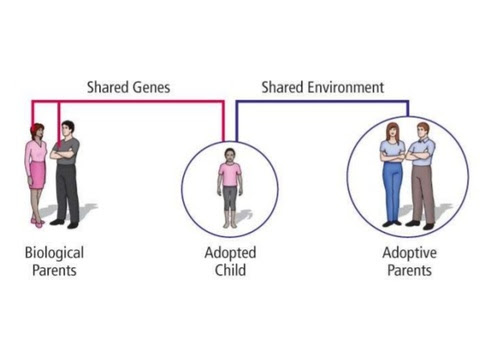 Shared Genes

Shared Environment

Biological Parents

Adopted Child

Adoptive Parents